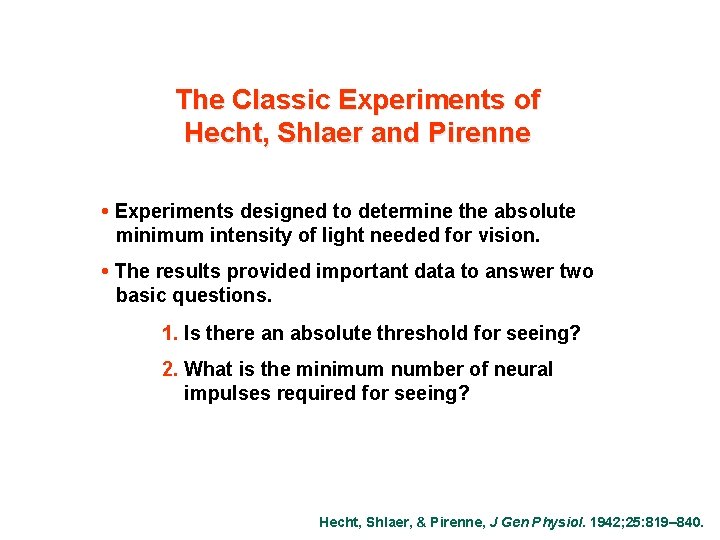 The Classic Experiments of Hecht, Shlaer and Pirenne

• Experiments designed to determine the absolute minimum intensity of light needed for vision.

• The results provided important data to answer two basic questions.

1. Is there an absolute threshold for seeing?

2. What is the minimum number of neural impulses required for seeing?

Hecht, Shlaer, & Pirenne, J Gen Physiol. 1942;25:819–840.